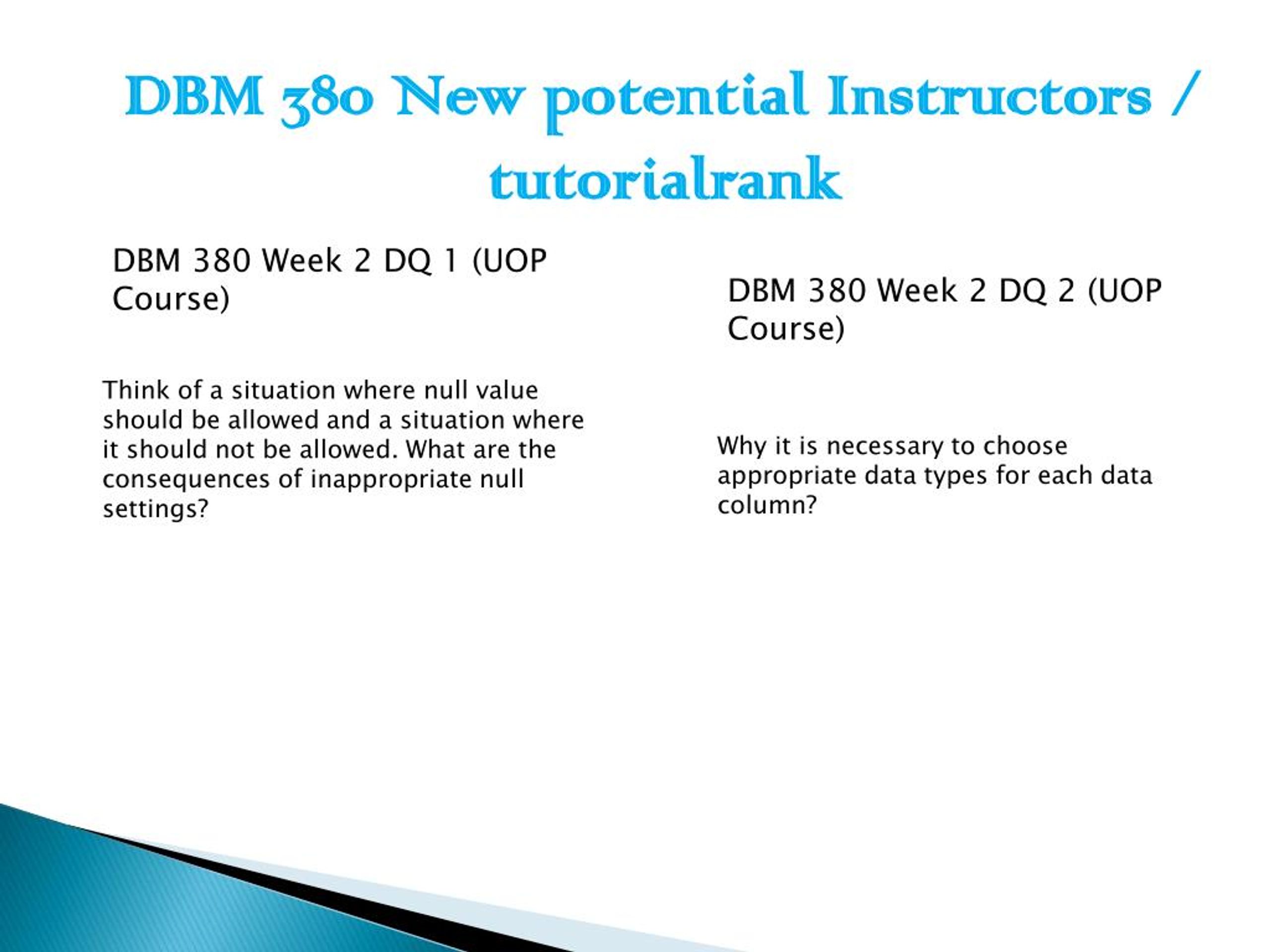 DBM 380 New potential Instructors / tutorialrank

DBM 380 Week 2 DQ 1 (UOP Course)

Think of a situation where null value should be allowed and a situation where it should not be allowed. What are the consequences of inappropriate null settings?

DBM 380 Week 2 DQ 2 (UOP Course)

Why it is necessary to choose appropriate data types for each data column?